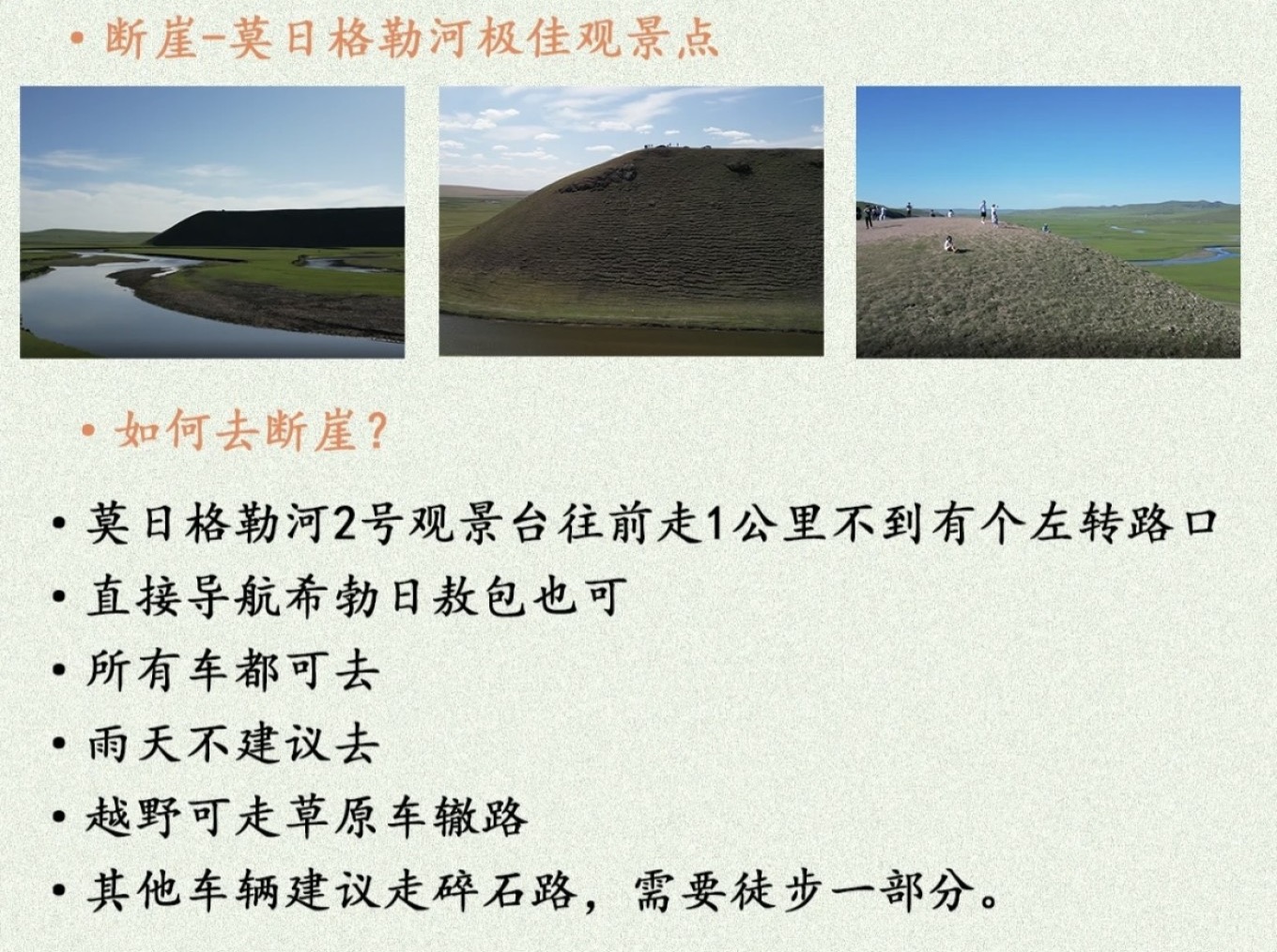 • 断崖-莫日格勒河极佳观景点

• 如何去断崖？

• 莫日格勒河2号观景台往前走1公里不到有个左转路口
• 直接导航希勃日敖包也可
• 所有车都可去
• 雨天不建议去
• 越野可走草原车辙路
• 其他车辆建议走碎石路，需要徒步一部分。